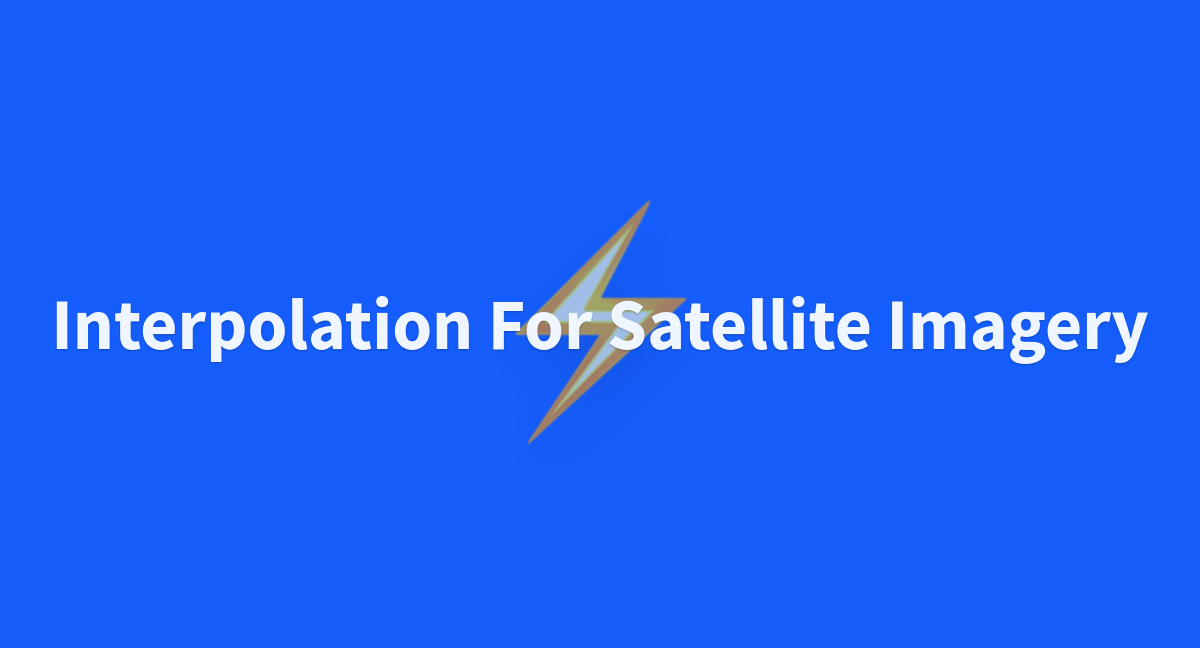 Interpolation For Satellite Imagery